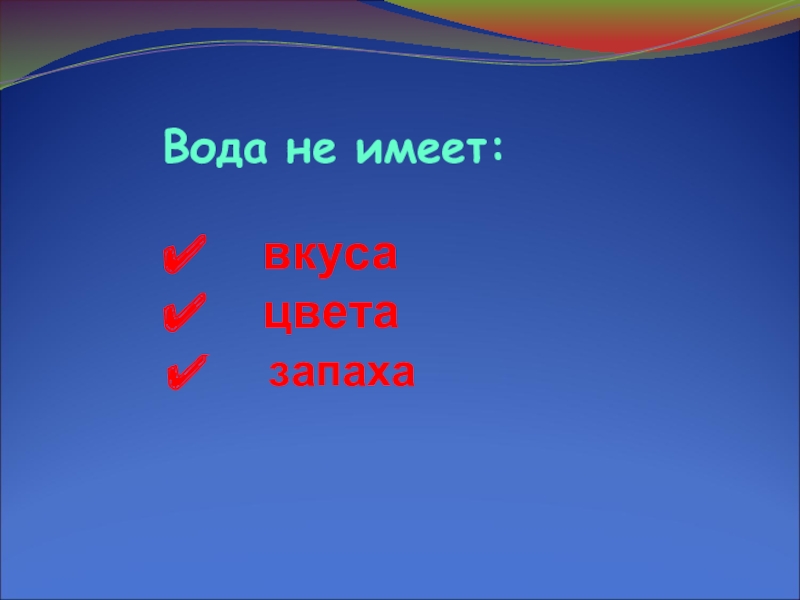 Вода не имеет:

✔ вкуса
✔ цвета
✔ запаха